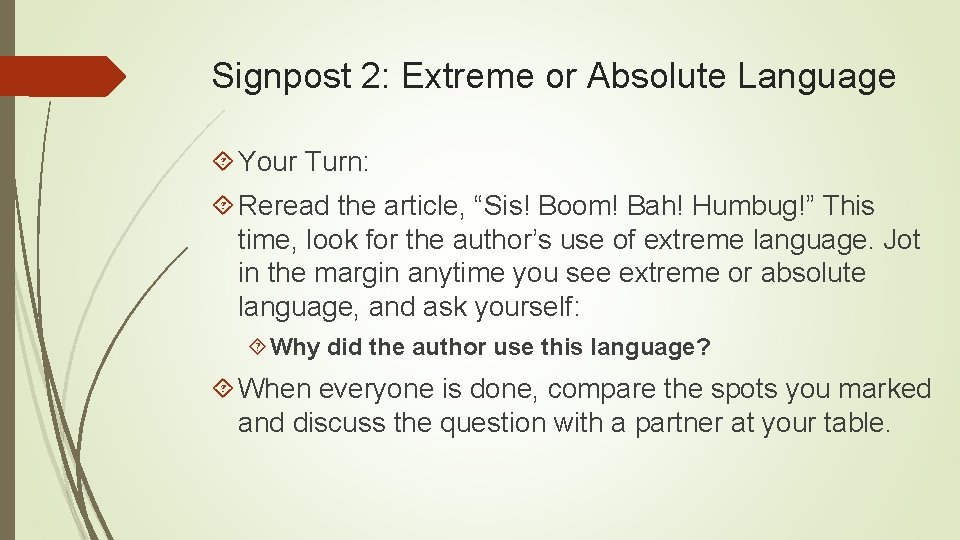 Signpost 2: Extreme or Absolute Language

Your Turn:

Reread the article, “Sis! Boom! Bah! Humbug!” This time, look for the author’s use of extreme language. Jot in the margin anytime you see extreme or absolute language, and ask yourself:

Why did the author use this language?

When everyone is done, compare the spots you marked and discuss the question with a partner at your table.